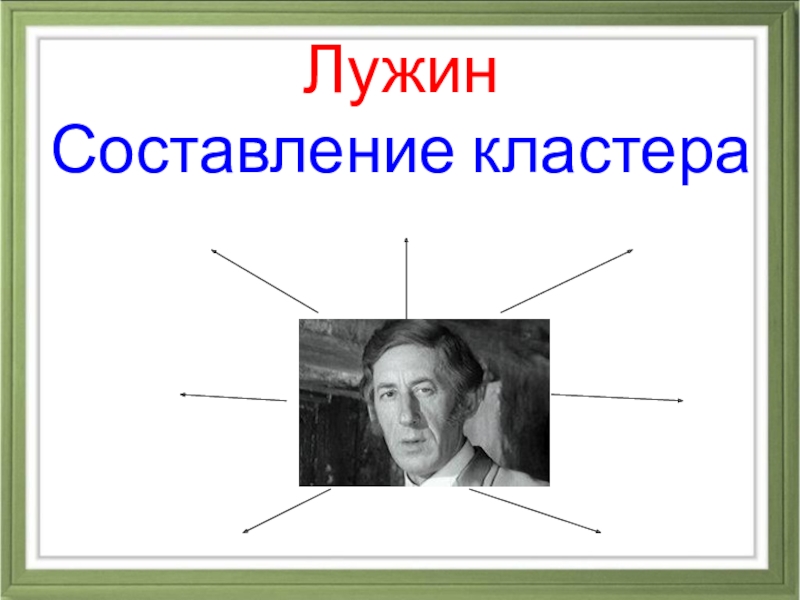 Лужин
Составление кластера